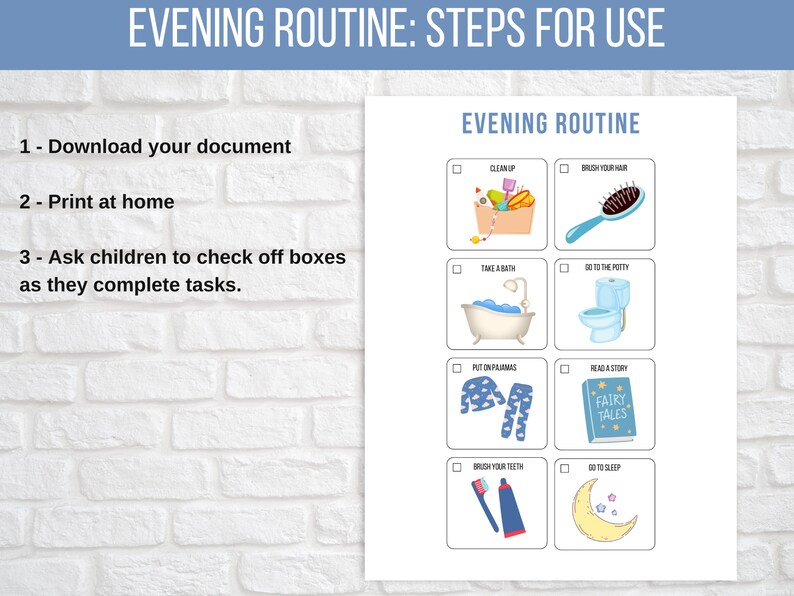 EVENING ROUTINE: STEPS FOR USE

1 - Download your document

2 - Print at home

3 - Ask children to check off boxes as they complete tasks.

EVENING ROUTINE

CLEAN UP

BRUSH YOUR HAIR

TAKE A BATH

GO TO THE POTTY

PUT ON PAJAMAS

READ A STORY

FAIRY TALES

BRUSH YOUR TEETH

GO TO SLEEP